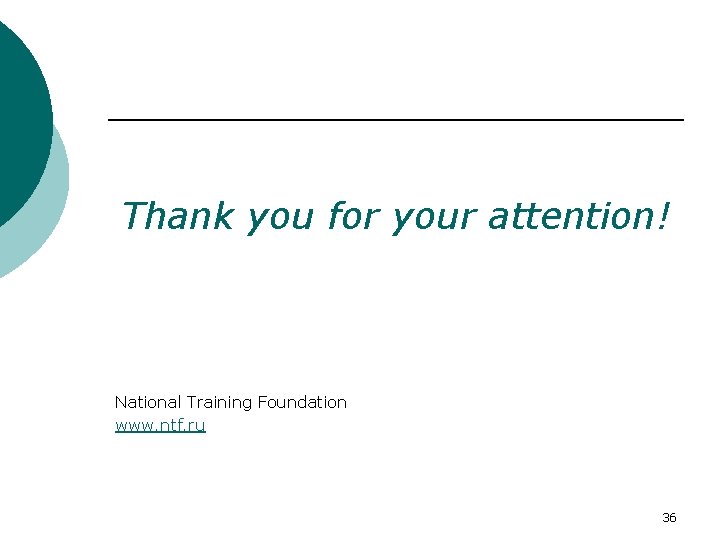 Thank you for your attention!

National Training Foundation
www.ntf.ru

36